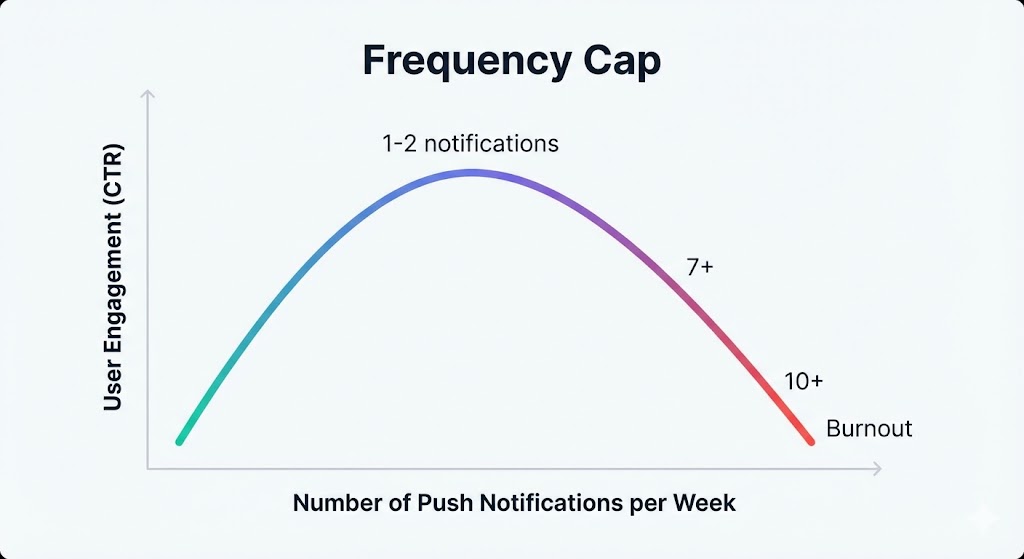 Frequency Cap

User Engagement (CTR)

1-2 notifications

7+

10+

Burnout

Number of Push Notifications per Week